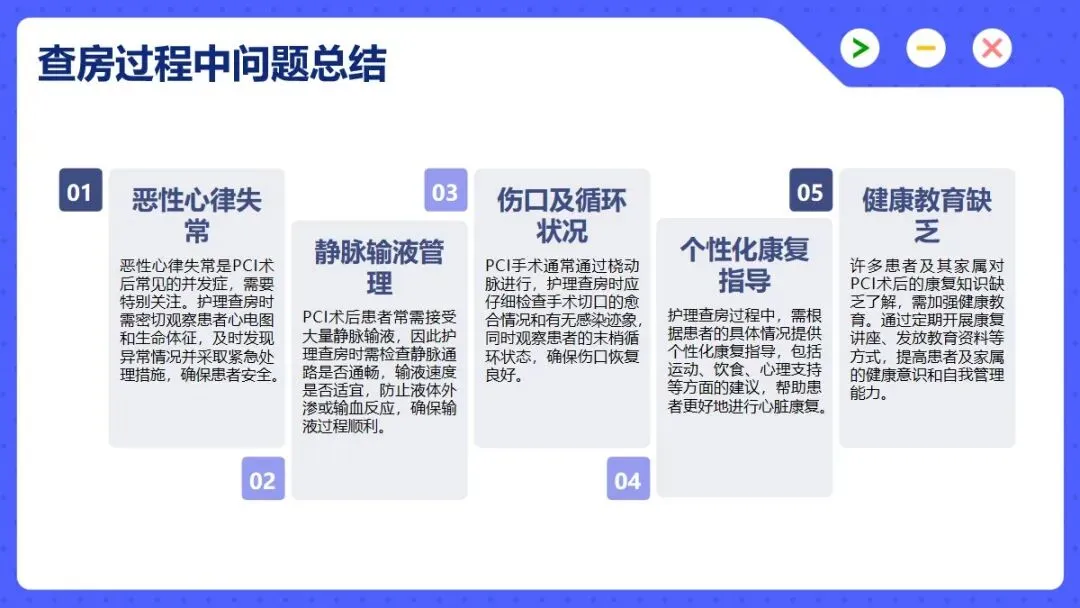 查房过程中问题总结

01
恶性心律失常
恶性心律失常是PCI术后常见的并发症，需要特别关注。护理查房时需密切观察患者心电图和生命体征，及时发现异常情况并采取紧急处理措施，确保患者安全。

02
静脉输液管理
PCI术后患者常需接受大量静脉输液，因此护理查房时需检查静脉通路是否通畅，输液速度是否适宜，防止液体外渗或输血反应，确保输液过程顺利。

03
伤口及循环状况
PCI手术通常通过桡动脉进行，护理查房时应仔细检查手术切口的愈合情况和有无感染迹象，同时观察患者的末梢循环状态，确保伤口恢复良好。

04
个性化康复指导
护理查房过程中，需根据患者的具体情况提供个性化康复指导，包括运动、饮食、心理支持等方面的建议，帮助患者更好地进行心脏康复。

05
健康教育缺乏
许多患者及其家属对PCI术后的康复知识缺乏了解，需加强健康教育。通过定期开展康复讲座、发放教育资料等方式，提高患者及家属的健康意识和自我管理能力。